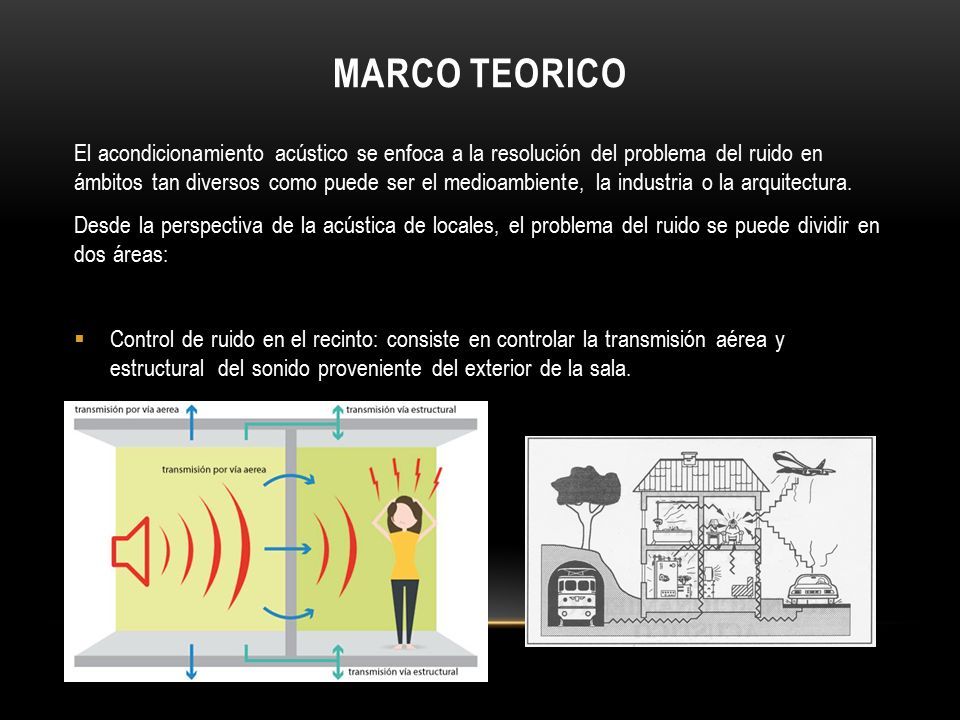 MARCO TEORICO

El acondicionamiento acústico se enfoca a la resolución del problema del ruido en ámbitos tan diversos como puede ser el medioambiente, la industria o la arquitectura.

Desde la perspectiva de la acústica de locales, el problema del ruido se puede dividir en dos áreas:

Control de ruido en el recinto: consiste en controlar la transmisión aérea y estructural del sonido proveniente del exterior de la sala.

transmisión por vía aerea

transmisión vía estructural

transmisión por vía aerea

transmisión vía estructural